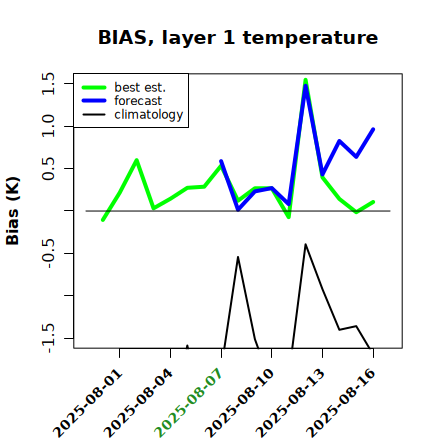 BIAS, layer 1 temperature

best est.
forecast
climatology

Bias (K)

1.5
1.0
0.5
-0.5
-1.5

2025-08-01
2025-08-04
2025-08-07
2025-08-10
2025-08-13
2025-08-16